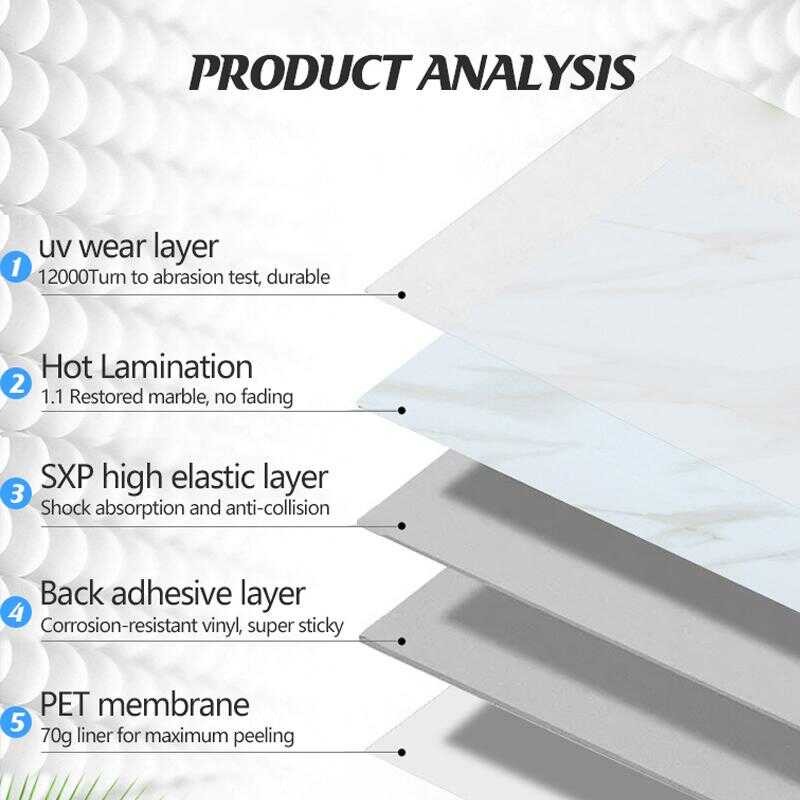 PRODUCT ANALYSIS

1 uv wear layer
12000Turn to abrasion test, durable

2 Hot Lamination
1.1 Restored marble, no fading

3 SXP high elastic layer
Shock absorption and anti-collision

4 Back adhesive layer
Corrosion-resistant vinyl, super sticky

5 PET membrane
70g liner for maximum peeling